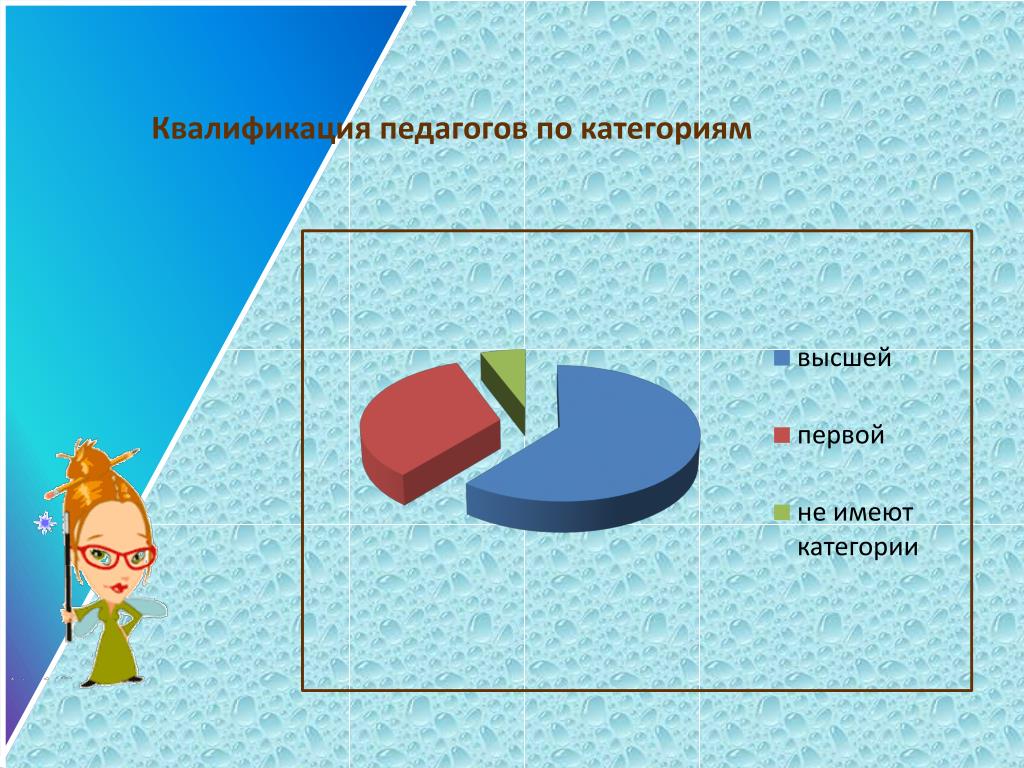 Квалификация педагогов по категориям

высшей

первой

не имеют категории